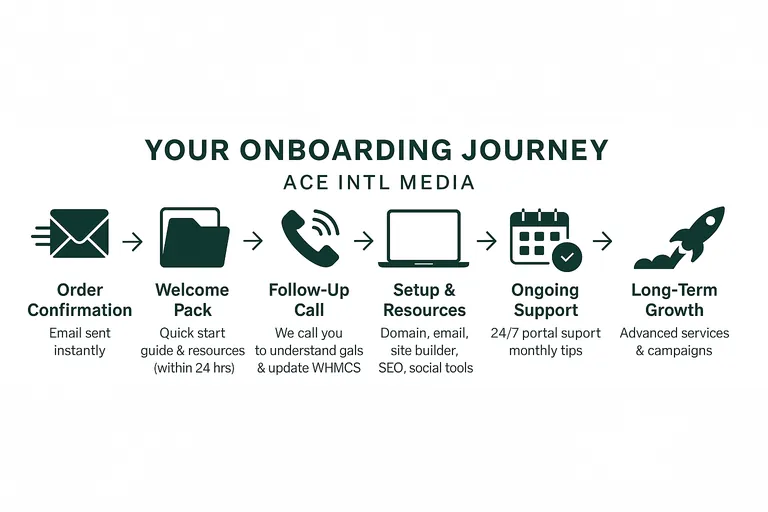 YOUR ONBOARDING JOURNEY

ACE INTL MEDIA

Order Confirmation
Email sent instantly

Welcome Pack
Quick start guide & resources (within 24 hrs)

Follow-Up Call
We call you to understand gals & update WHMCS

Setup & Resources
Domain, email, site builder, SEO, social tools

Ongoing Support
24/7 portal suport monthly tips

Long-Term Growth
Advanced services & campaigns